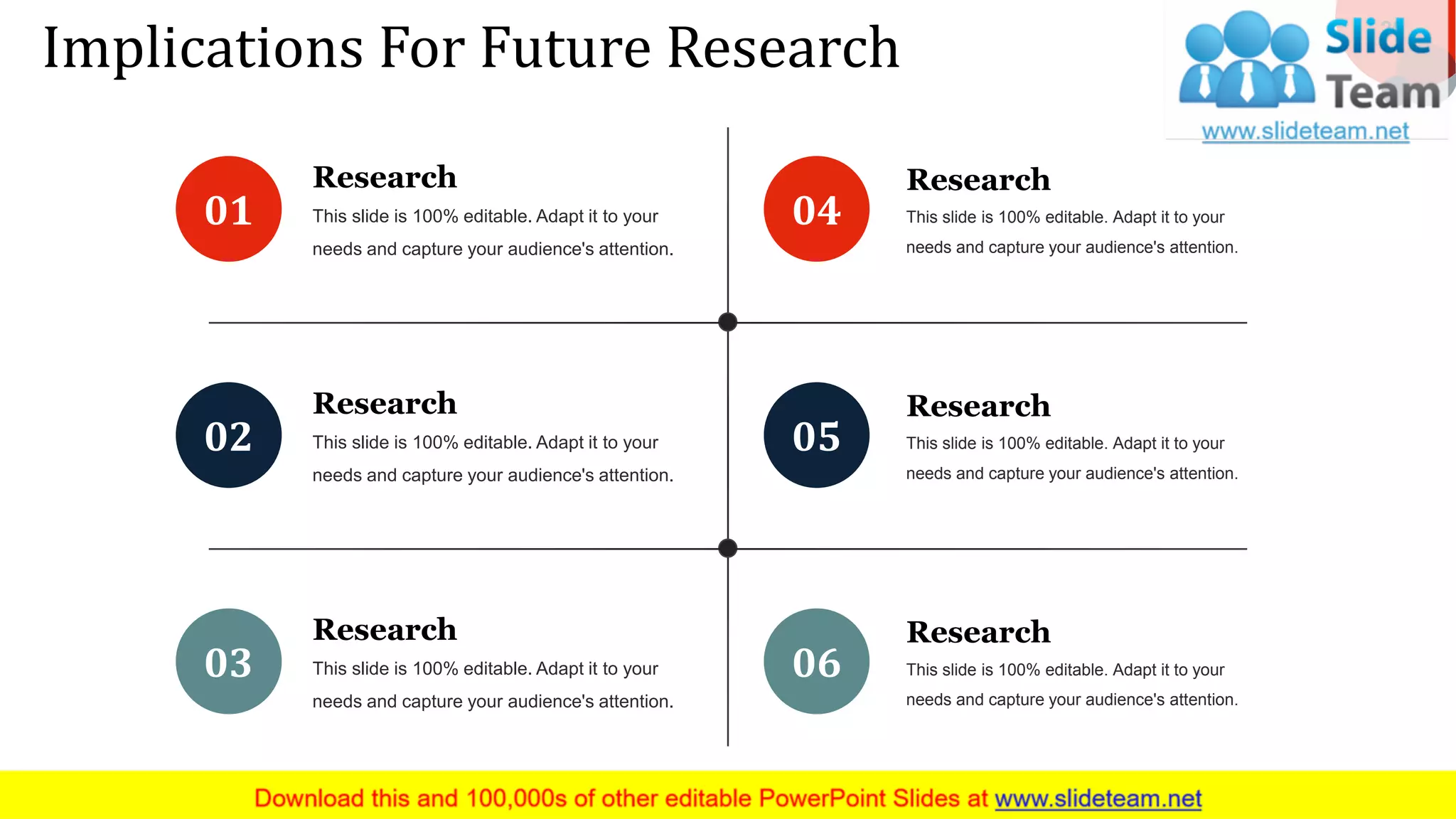 Implications For Future Research

Slide Team
www.slideteam.net

01
Research
This slide is 100% editable. Adapt it to your needs and capture your audience's attention.

02
Research
This slide is 100% editable. Adapt it to your needs and capture your audience's attention.

03
Research
This slide is 100% editable. Adapt it to your needs and capture your audience's attention.

04
Research
This slide is 100% editable. Adapt it to your needs and capture your audience's attention.

05
Research
This slide is 100% editable. Adapt it to your needs and capture your audience's attention.

06
Research
This slide is 100% editable. Adapt it to your needs and capture your audience's attention.

Download this and 100,000s of other editable PowerPoint Slides at www.slideteam.net